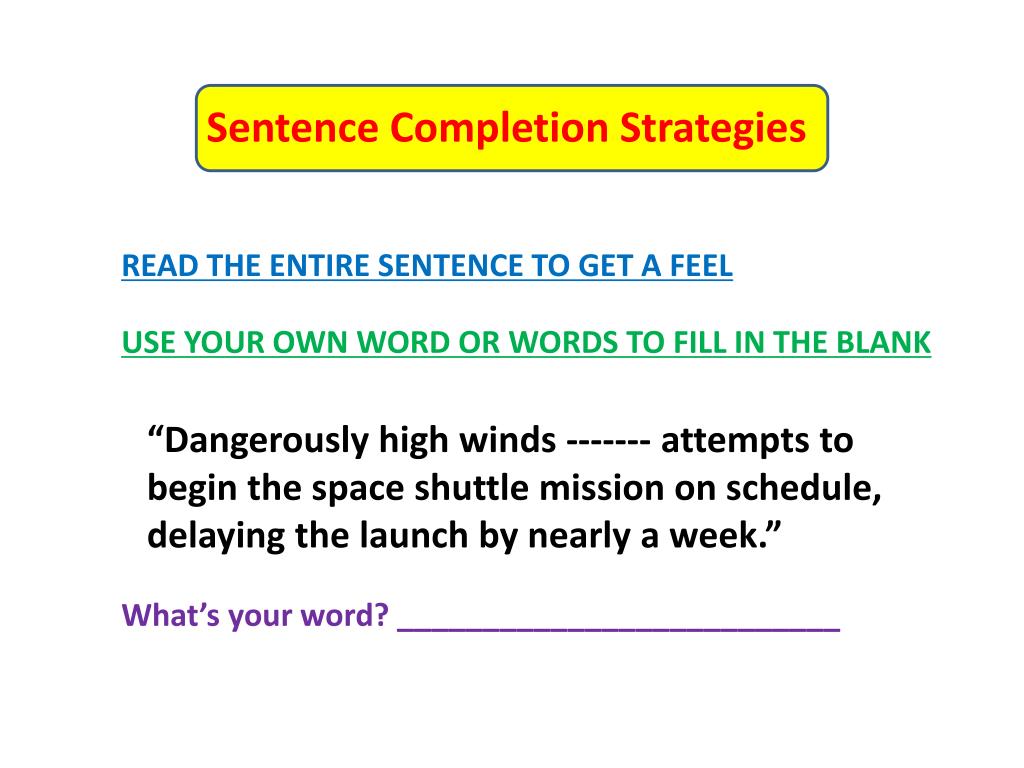 Sentence Completion Strategies

READ THE ENTIRE SENTENCE TO GET A FEEL

USE YOUR OWN WORD OR WORDS TO FILL IN THE BLANK

“Dangerously high winds ------- attempts to begin the space shuttle mission on schedule, delaying the launch by nearly a week.”

What’s your word? ___________________________